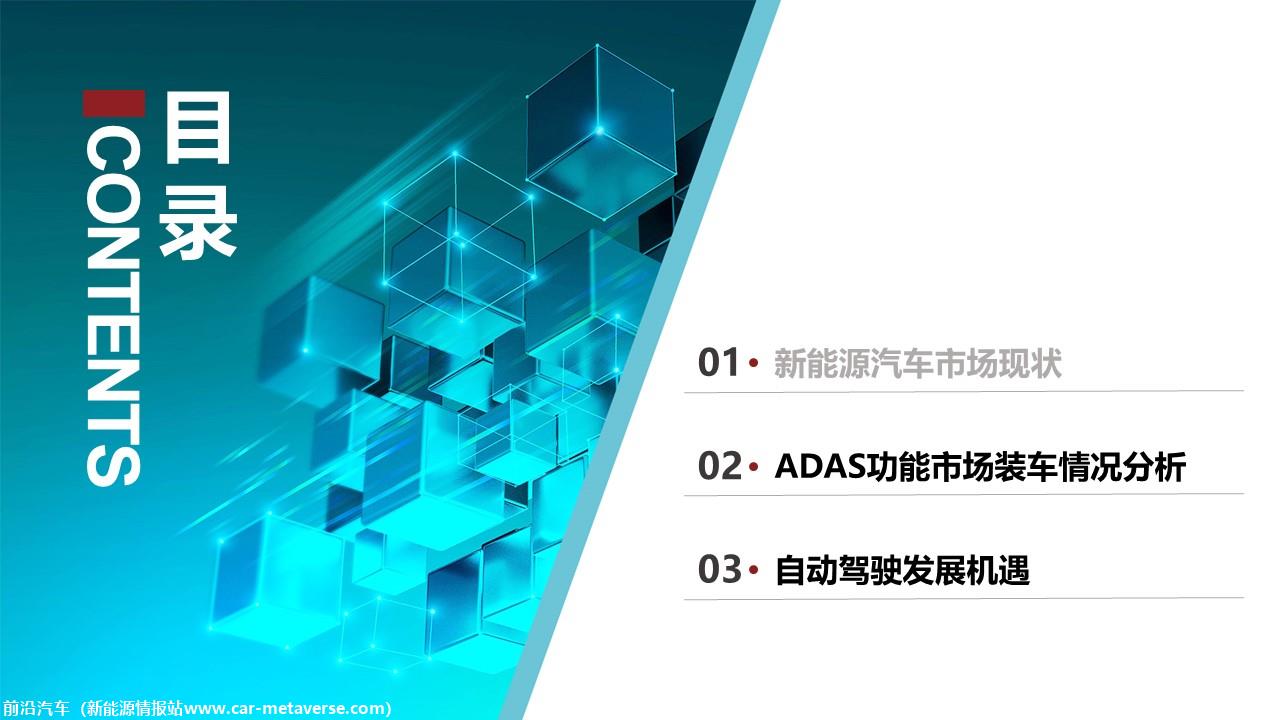 目录
CONTENTS

01 • 新能源汽车市场现状

02 • ADAS功能市场装车情况分析

03 • 自动驾驶发展机遇

前沿汽车（新能源情报站www.car-metaverse.com）